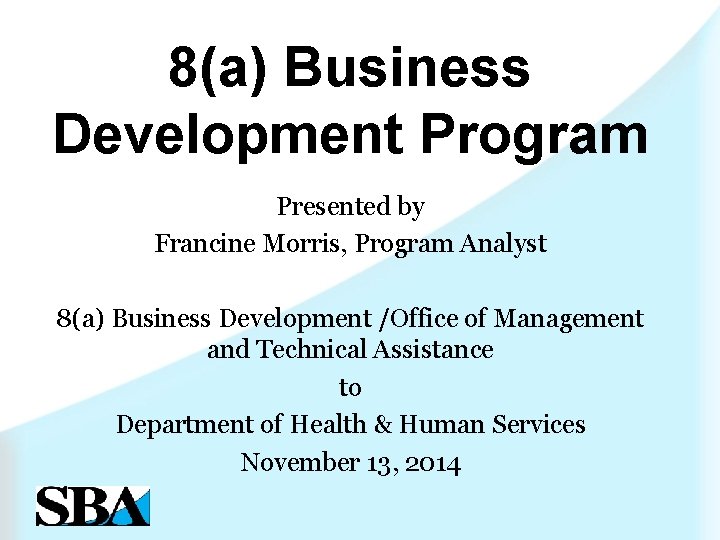 8(a) Business Development Program

Presented by
Francine Morris, Program Analyst

8(a) Business Development /Office of Management and Technical Assistance
to
Department of Health & Human Services
November 13, 2014

SBA